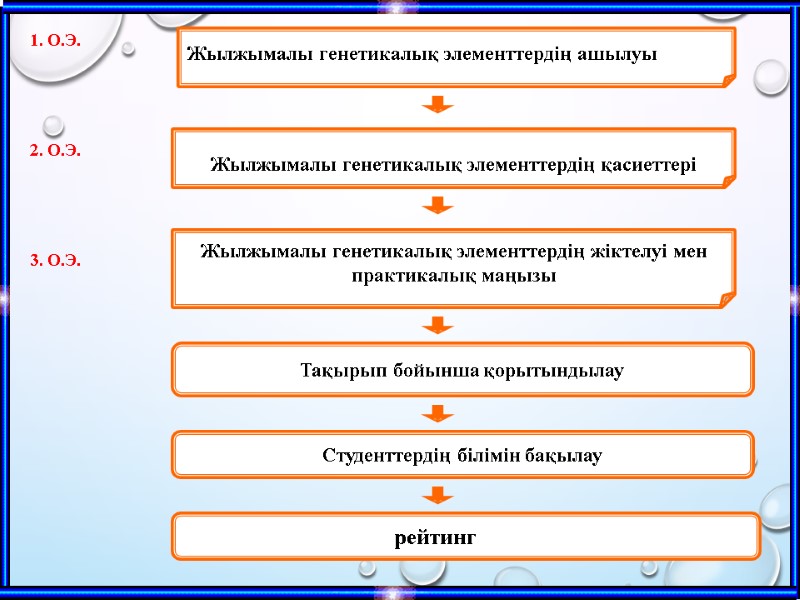 1. О.Э.

Жылжымалы генетикалық элементтердің ашылуы

2. О.Э.

Жылжымалы генетикалық элементтердің қасиеттері

3. О.Э.

Жылжымалы генетикалық элементтердің жіктелуі мен практикалық маңызы

Тақырып бойынша қорытындылау

Студенттердің білімін бақылау

рейтинг